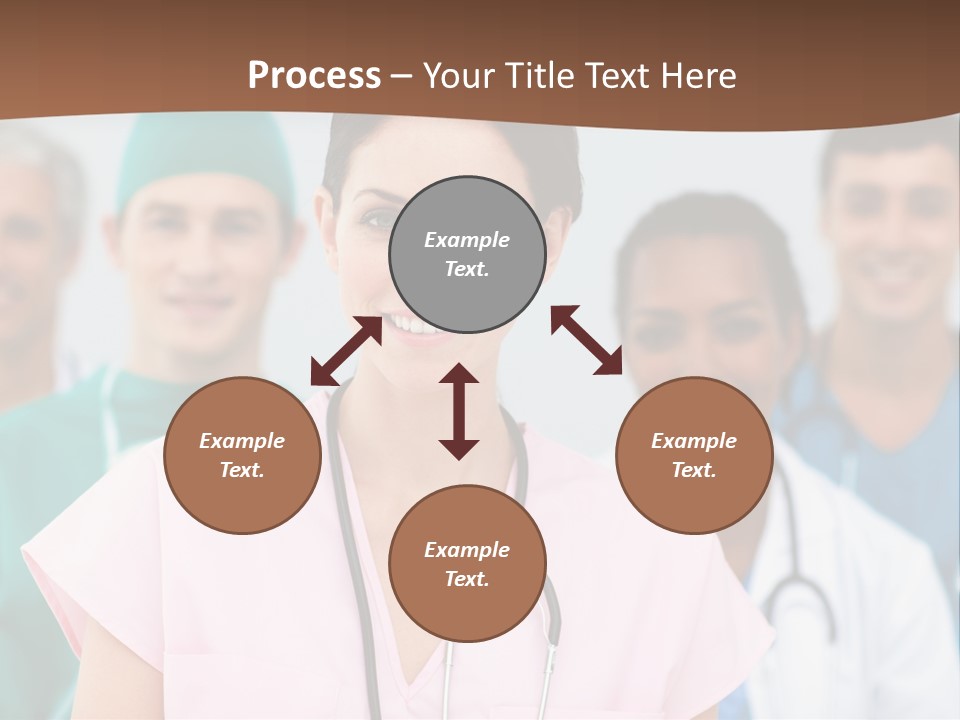 Process – Your Title Text Here

Example Text.

Example Text.

Example Text.

Example Text.